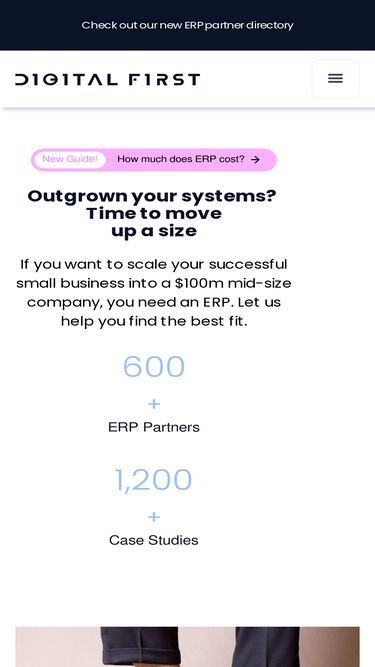 Check out our new ERP partner directory

DIGITAL FIRST

New Guide! How much does ERP cost? →

Outgrown your systems? Time to move up a size

If you want to scale your successful small business into a $100m mid-size company, you need an ERP. Let us help you find the best fit.

600
+
ERP Partners

1,200
+
Case Studies